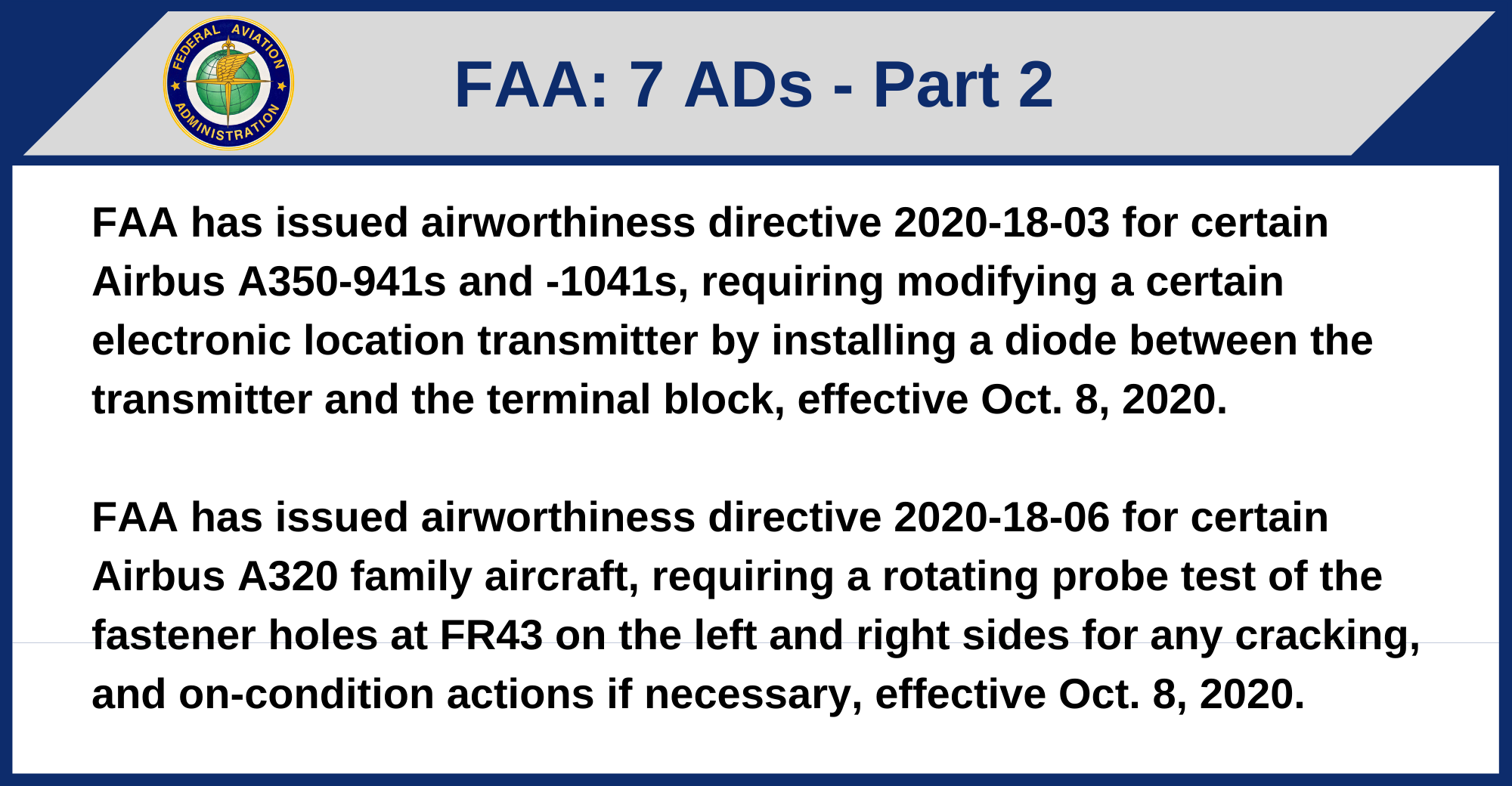 FEDERAL AVIATION ADMINISTRATION

FAA: 7 ADs - Part 2

FAA has issued airworthiness directive 2020-18-03 for certain Airbus A350-941s and -1041s, requiring modifying a certain electronic location transmitter by installing a diode between the transmitter and the terminal block, effective Oct. 8, 2020.

FAA has issued airworthiness directive 2020-18-06 for certain Airbus A320 family aircraft, requiring a rotating probe test of the fastener holes at FR43 on the left and right sides for any cracking, and on-condition actions if necessary, effective Oct. 8, 2020.